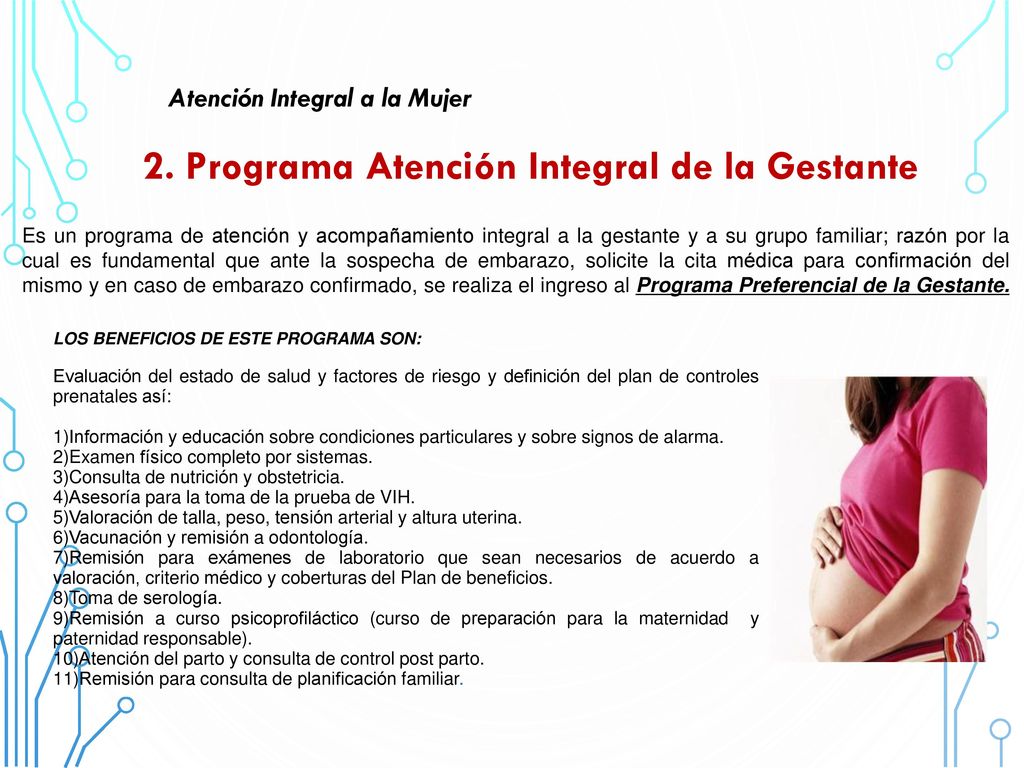 Atención Integral a la Mujer

2. Programa Atención Integral de la Gestante

Es un programa de atención y acompañamiento integral a la gestante y a su grupo familiar; razón por la cual es fundamental que ante la sospecha de embarazo, solicite la cita médica para confirmación del mismo y en caso de embarazo confirmado, se realiza el ingreso al Programa Preferencial de la Gestante.

LOS BENEFICIOS DE ESTE PROGRAMA SON:

Evaluación del estado de salud y factores de riesgo y definición del plan de controles prenatales así:

1)Información y educación sobre condiciones particulares y sobre signos de alarma.
2)Examen físico completo por sistemas.
3)Consulta de nutrición y obstetricia.
4)Asesoría para la toma de la prueba de VIH.
5)Valoración de talla, peso, tensión arterial y altura uterina.
6)Vacunación y remisión a odontología.
7)Remisión para exámenes de laboratorio que sean necesarios de acuerdo a valoración, criterio médico y coberturas del Plan de beneficios.
8)Toma de serología.
9)Remisión a curso psicoprofiláctico (curso de preparación para la maternidad y paternidad responsable).
10)Atención del parto y consulta de control post parto.
11)Remisión para consulta de planificación familiar.